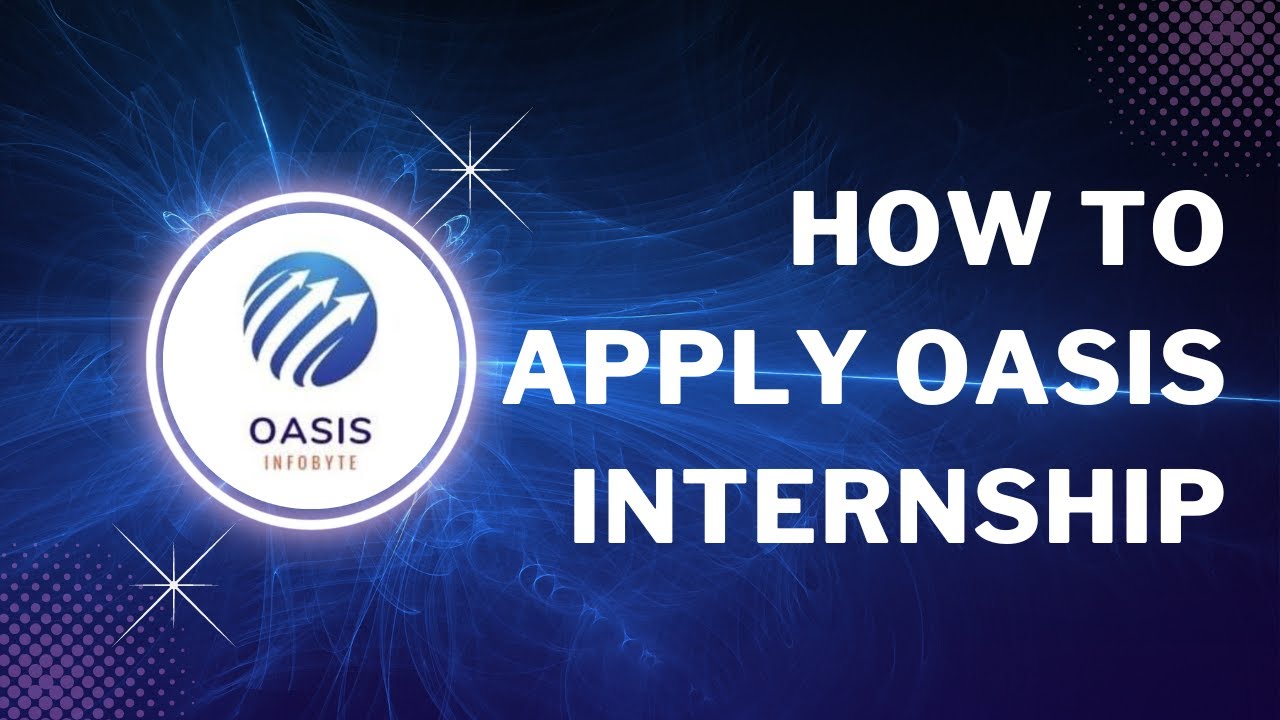 OASIS
INFOBYTE

HOW TO
APPLY OASIS
INTERNSHIP